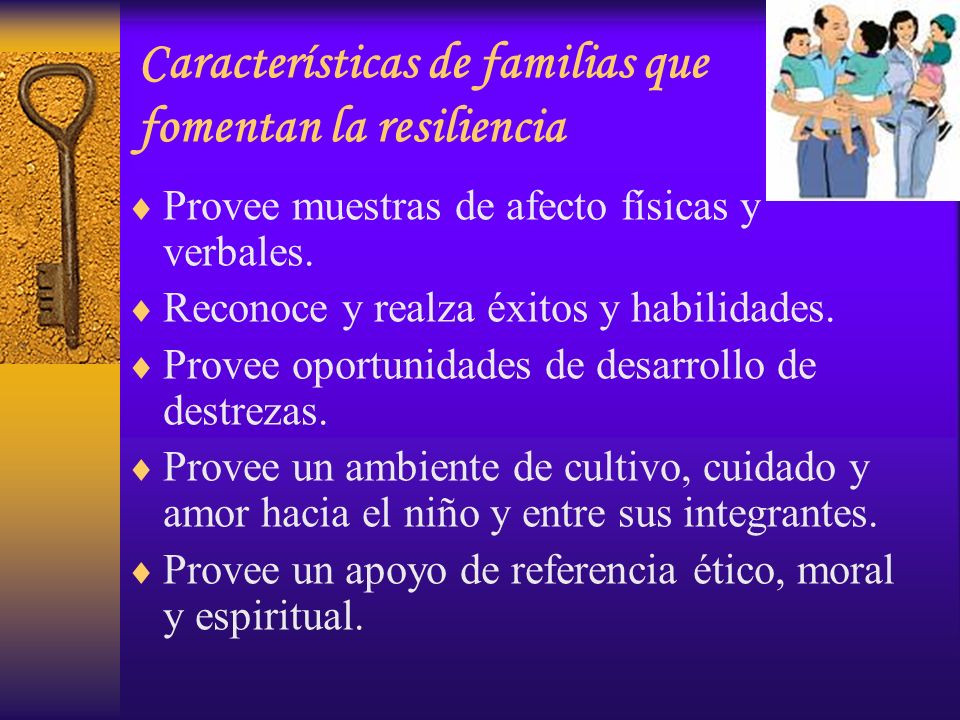 Características de familias que fomentan la resiliencia

♦ Provee muestras de afecto físicas y verbales.
♦ Reconoce y realza éxitos y habilidades.
♦ Provee oportunidades de desarrollo de destrezas.
♦ Provee un ambiente de cultivo, cuidado y amor hacia el niño y entre sus integrantes.
♦ Provee un apoyo de referencia ético, moral y espiritual.